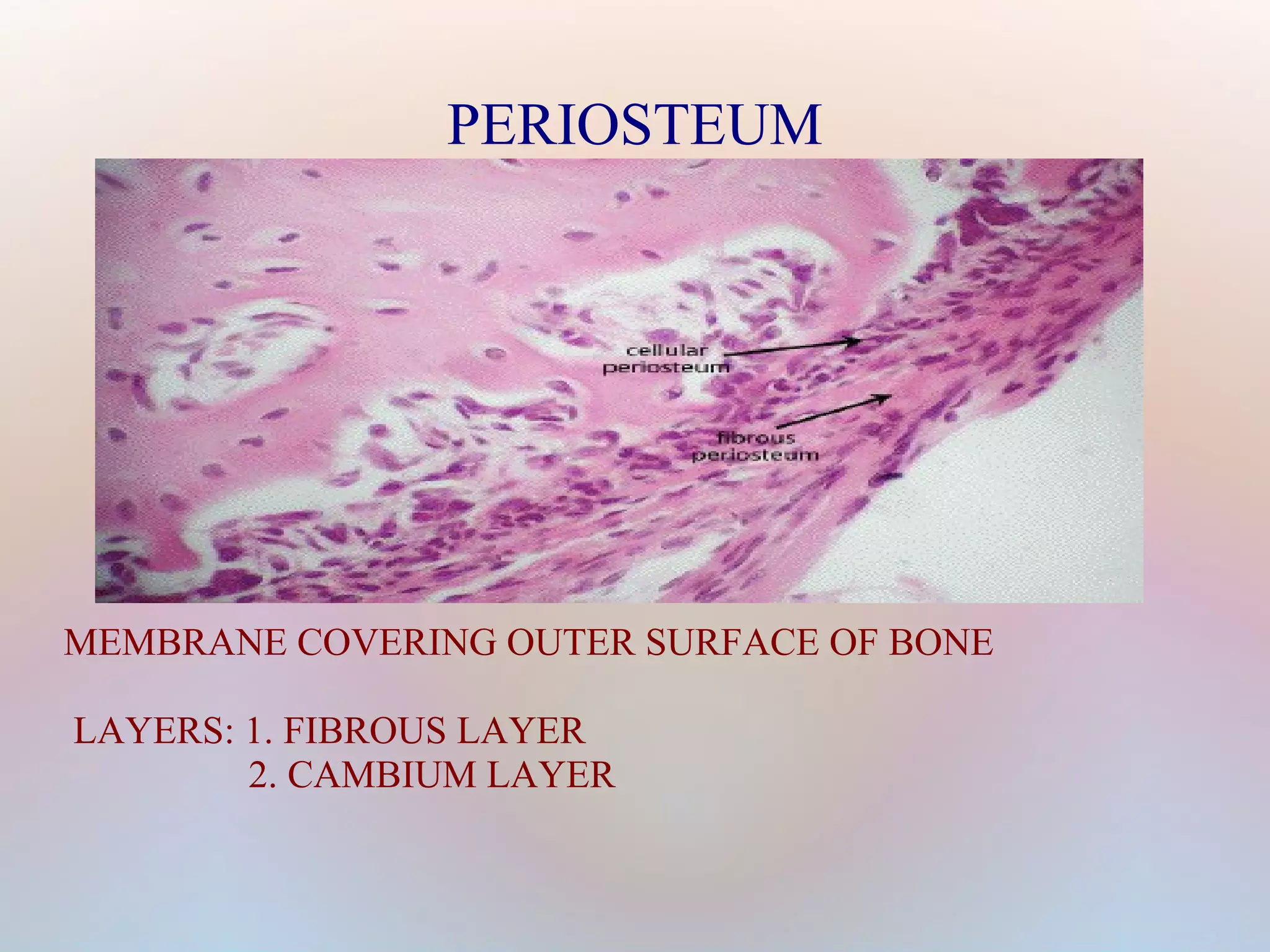 PERIOSTEUM

cellular periosteum

fibrous periosteum

MEMBRANE COVERING OUTER SURFACE OF BONE

LAYERS: 1. FIBROUS LAYER
2. CAMBIUM LAYER